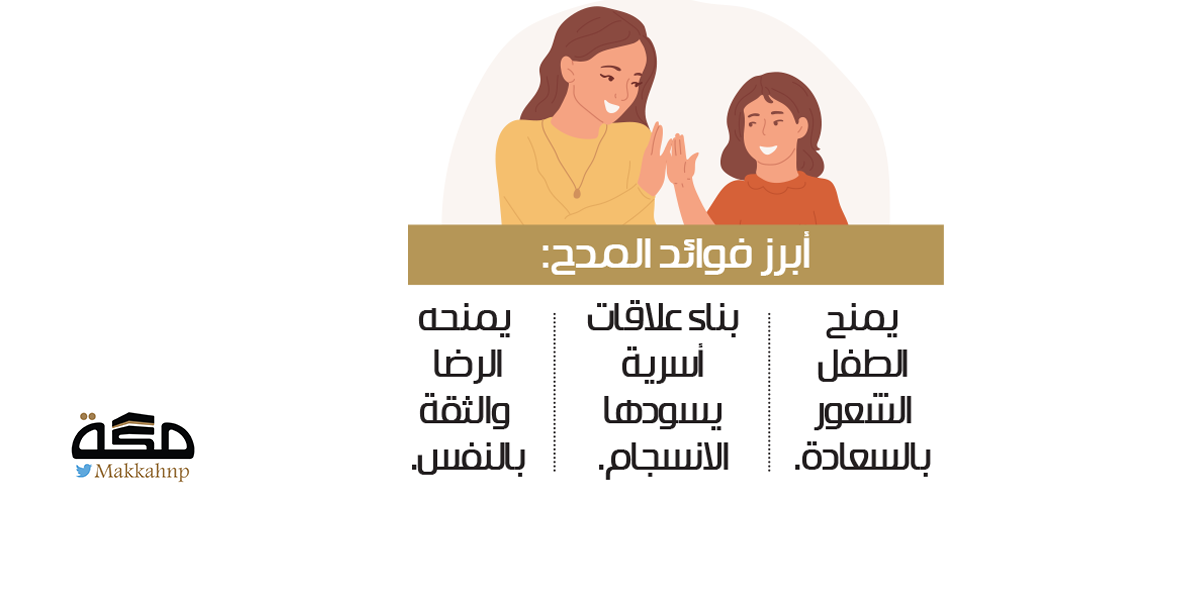 أبرز فوائد المدح:

يمنح الطفل الشعور بالسعادة.

بناء علاقات أسرية يسودها الانسجام.

يمنحه الرضا والثقة بالنفس.

مكة
Makkahnp